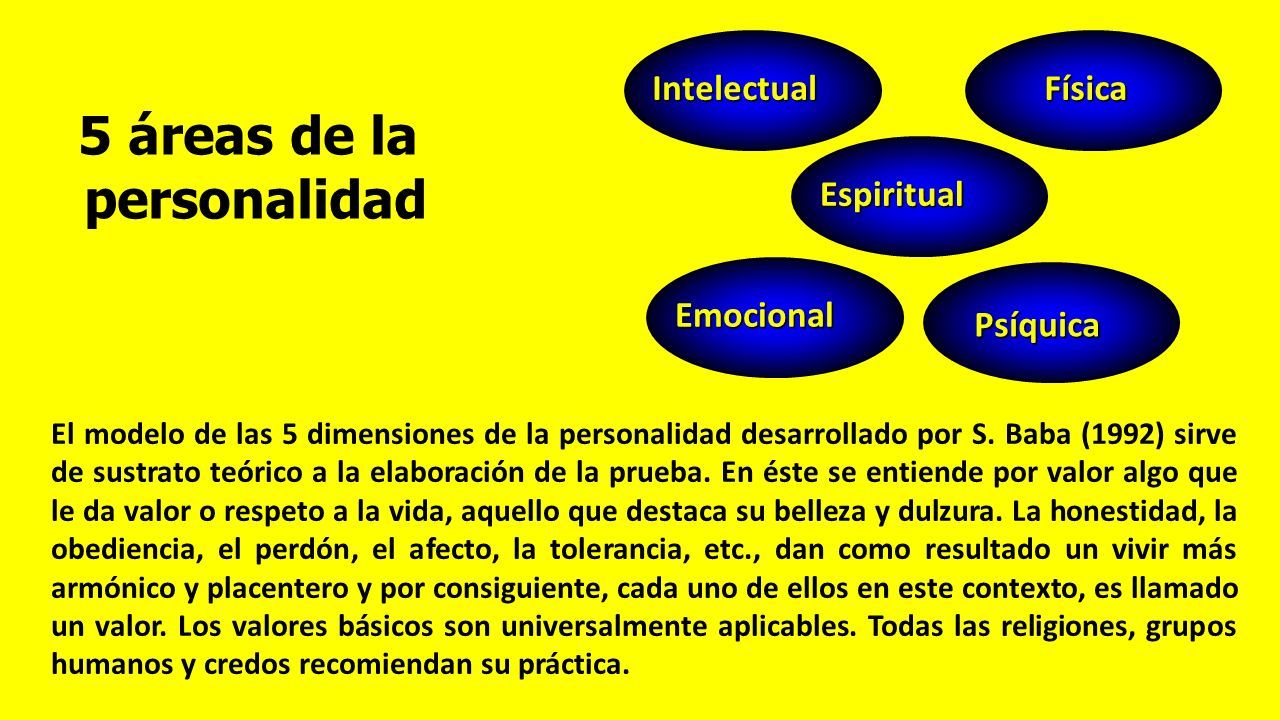 5 áreas de la personalidad

Intelectual

Física

Espiritual

Emocional

Psíquica

El modelo de las 5 dimensiones de la personalidad desarrollado por S. Baba (1992) sirve de sustrato teórico a la elaboración de la prueba. En éste se entiende por valor algo que le da valor o respeto a la vida, aquello que destaca su belleza y dulzura. La honestidad, la obediencia, el perdón, el afecto, la tolerancia, etc., dan como resultado un vivir más armónico y placentero y por consiguiente, cada uno de ellos en este contexto, es llamado un valor. Los valores básicos son universalmente aplicables. Todas las religiones, grupos humanos y credos recomiendan su práctica.